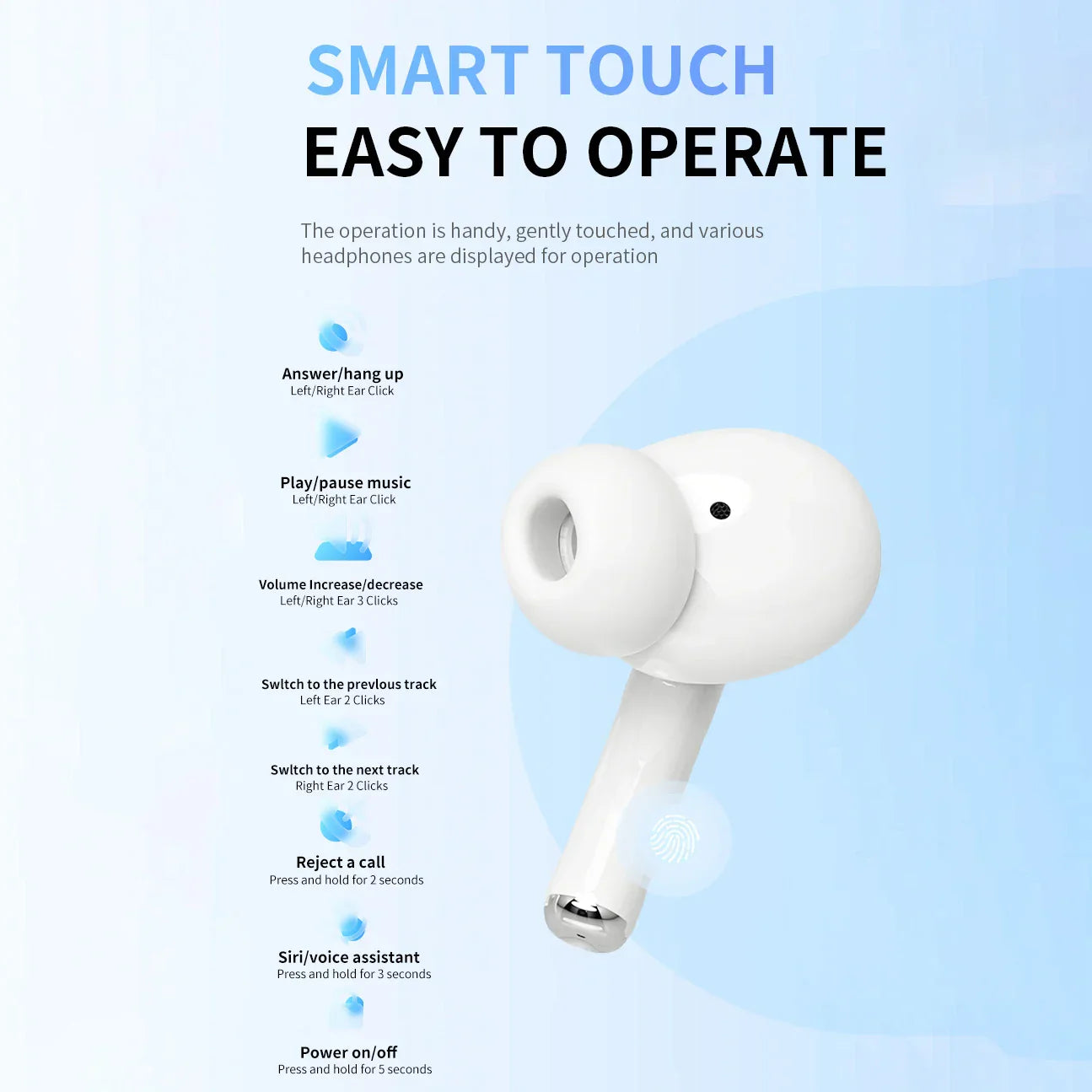 SMART TOUCH
EASY TO OPERATE

The operation is handy, gently touched, and various headphones are displayed for operation

Answer/hang up
Left/Right Ear Click

Play/pause music
Left/Right Ear Click

Volume Increase/decrease
Left/Right Ear 3 Clicks

Swltch to the prevlous track
Left Ear 2 Clicks

Swltch to the next track
Right Ear 2 Clicks

Reject a call
Press and hold for 2 seconds

Siri/voice assistant
Press and hold for 3 seconds

Power on/off
Press and hold for 5 seconds